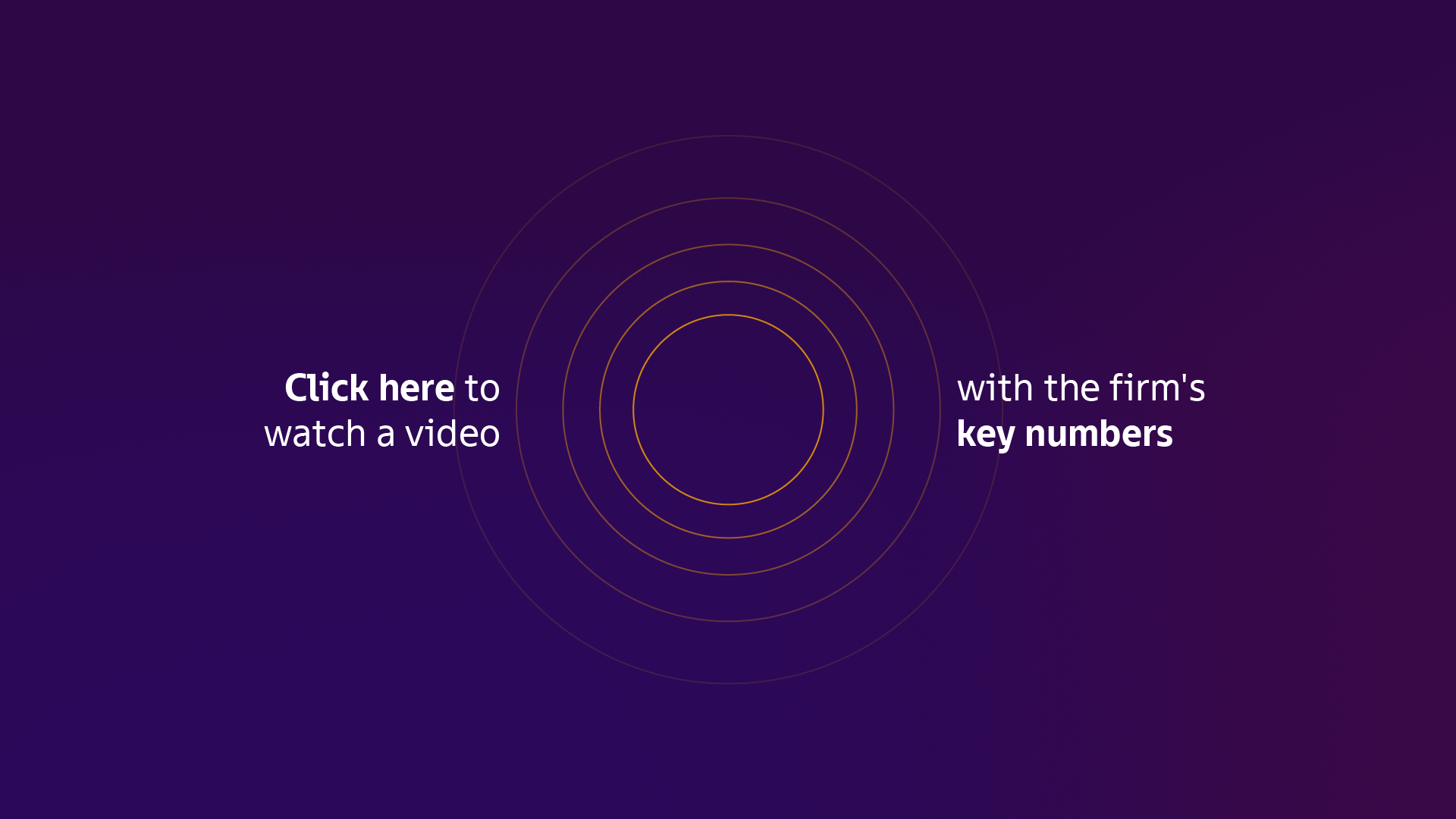 Click here to watch a video

with the firm's key numbers